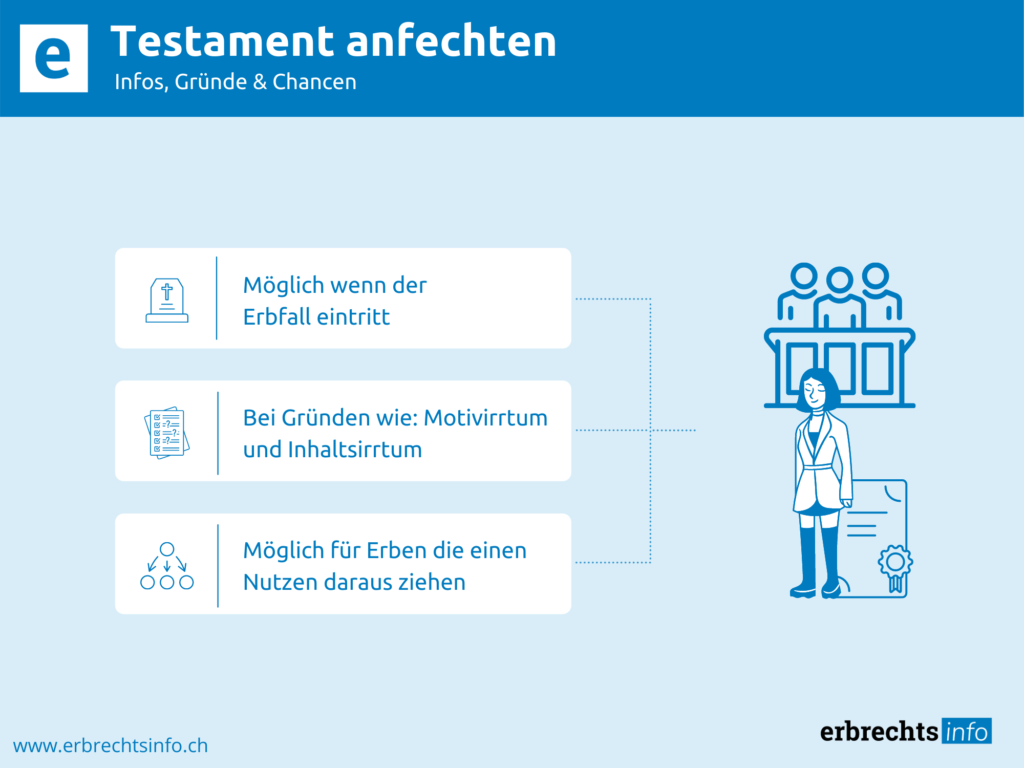 e

Testament anfechten

Infos, Gründe & Chancen

Möglich wenn der Erbfall eintritt

Bei Gründen wie: Motivirrtum und Inhaltsirrtum

Möglich für Erben die einen Nutzen daraus ziehen

www.erbrechtsinfo.ch

erbrechts info